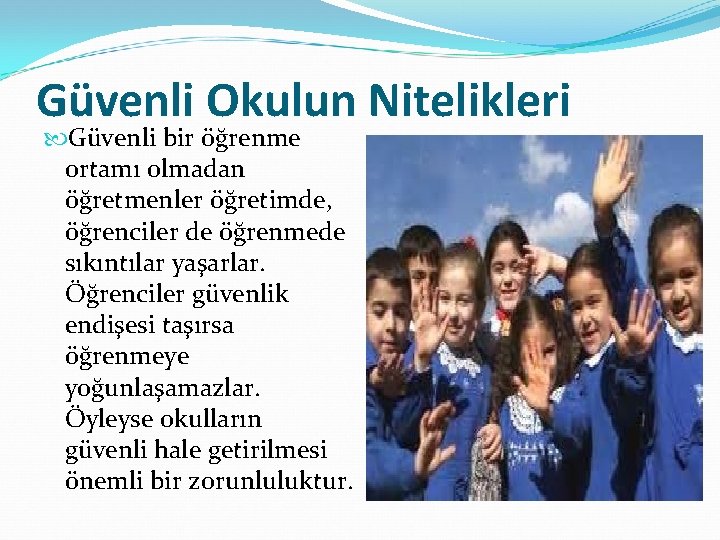 Güvenli Okulun Nitelikleri

Güvenli bir öğrenme ortamı olmadan öğretmenler öğretimde, öğrenciler de öğrenmede sıkıntılar yaşarlar. Öğrenciler güvenlik endişesi taşırsa öğrenmeye yoğunlaşamazlar. Öyleyse okulların güvenli hale getirilmesi önemli bir zorunluluktur.